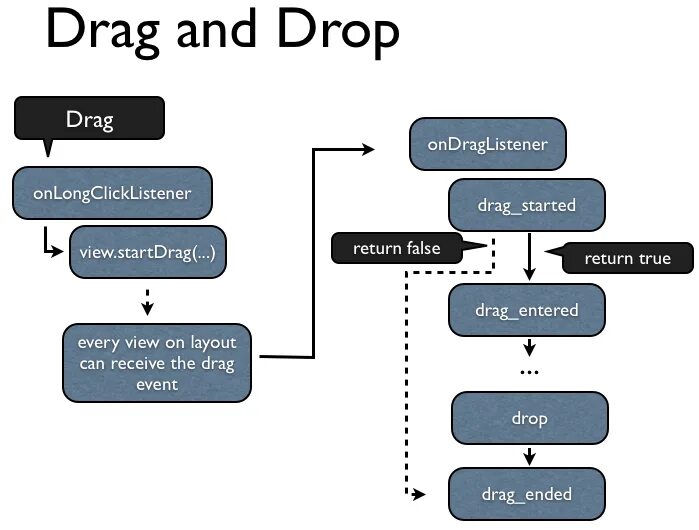 Drag and Drop

Drag

onLongClickListener

view.startDrag(...)

every view on layout can receive the drag event

onDragListener

drag_started

return false

return true

drag_entered

...

drop

drag_ended